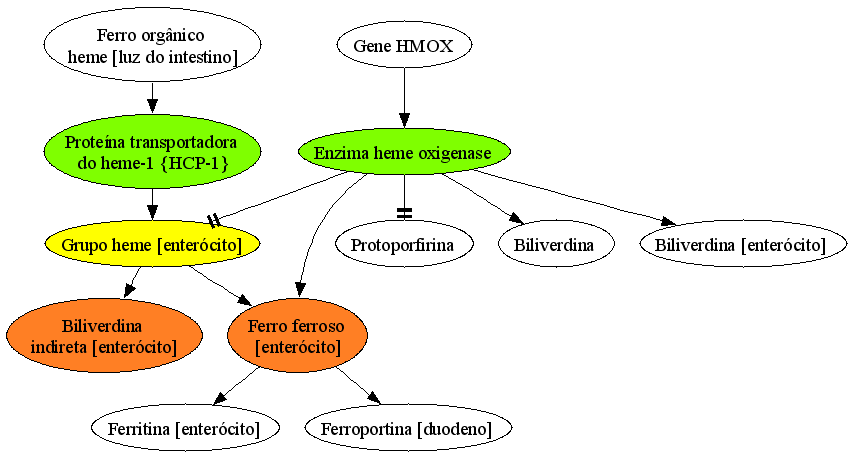 Ferro orgânico heme [luz do intestino]

Gene HMOX

Proteína transportadora do heme-1 {HCP-1}

Enzima heme oxigenase

Grupo heme [enterócito]

Protoporfirina

Biliverdina

Biliverdina [enterócito]

Biliverdina indireta [enterócito]

Ferro ferroso [enterócito]

Ferritina [enterócito]

Ferroportina [duodeno]